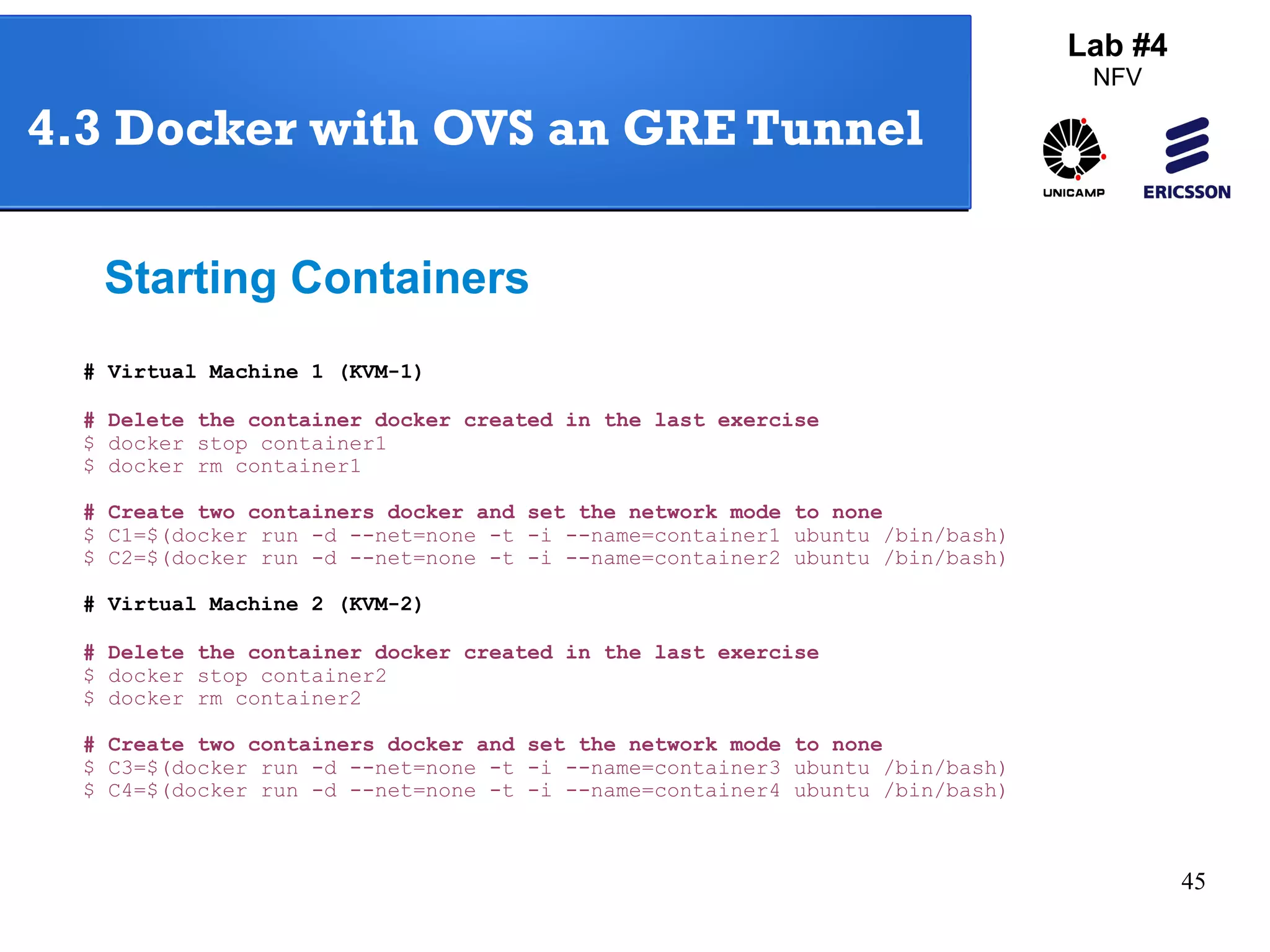 4.3 Docker with OVS an GRE Tunnel

Lab #4
NFV

UNICAMP

ERICSSON

Starting Containers

# Virtual Machine 1 (KVM-1)

# Delete the container docker created in the last exercise
$ docker stop container1
$ docker rm container1

# Create two containers docker and set the network mode to none
$ C1=$(docker run -d --net=none -t -i --name=container1 ubuntu /bin/bash)
$ C2=$(docker run -d --net=none -t -i --name=container2 ubuntu /bin/bash)

# Virtual Machine 2 (KVM-2)

# Delete the container docker created in the last exercise
$ docker stop container2
$ docker rm container2

# Create two containers docker and set the network mode to none
$ C3=$(docker run -d --net=none -t -i --name=container3 ubuntu /bin/bash)
$ C4=$(docker run -d --net=none -t -i --name=container4 ubuntu /bin/bash)

45